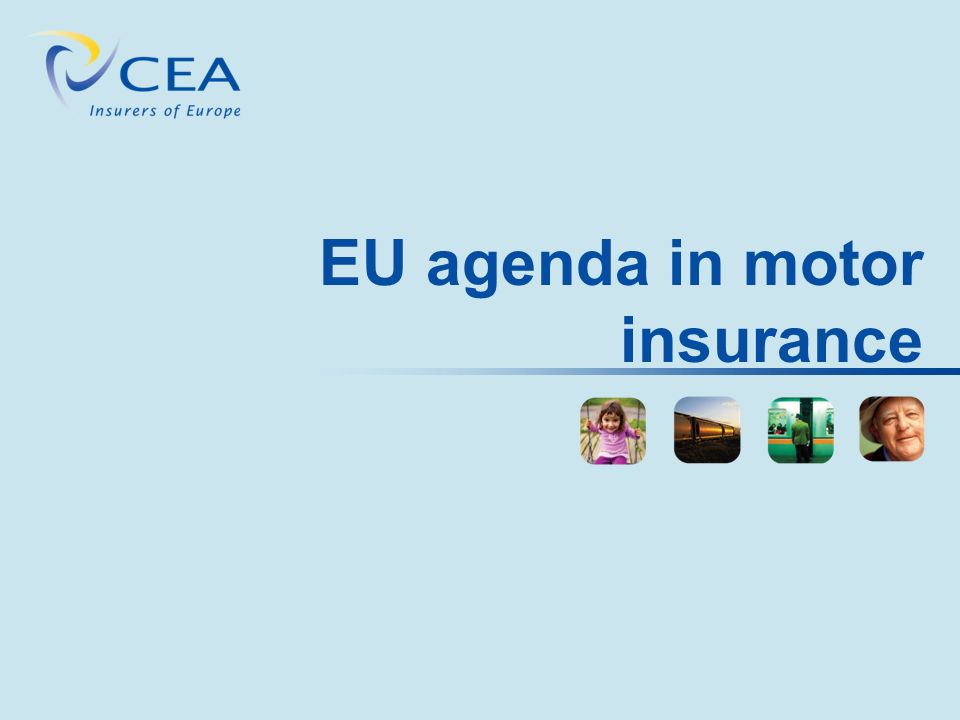 CEA
Insurers of Europe

EU agenda in motor insurance